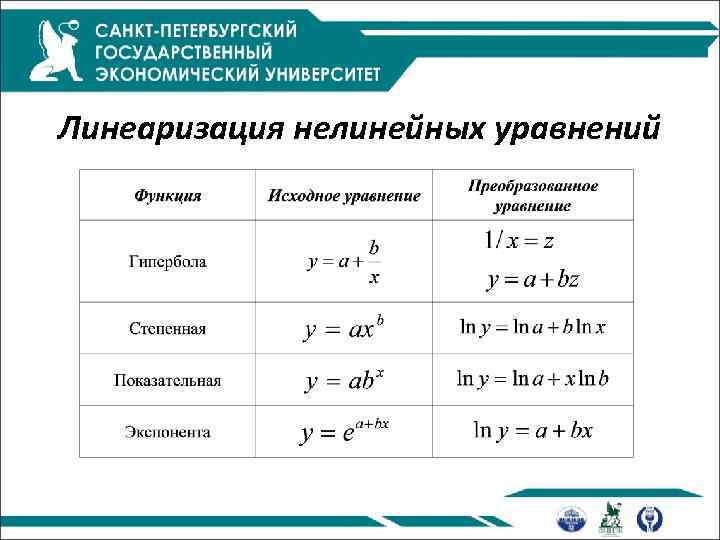 САНКТ-ПЕТЕРБУРГСКИЙ ГОСУДАРСТВЕННЫЙ ЭКОНОМИЧЕСКИЙ УНИВЕРСИТЕТ

Линеаризация нелинейных уравнений

| Функция | Исходное уравнение | Преобразованное уравнение |
|---|---|---|
| Гипербола | $y = a + \frac{b}{x}$ | $1/x = z$ $y = a + bz$ |
| Степенная | $y = ax^b$ | $\ln y = \ln a + b \ln x$ |
| Показательная | $y = ab^x$ | $\ln y = \ln a + x \ln b$ |
| Экспонента | $y = e^{a+bx}$ | $\ln y = a + bx$ |